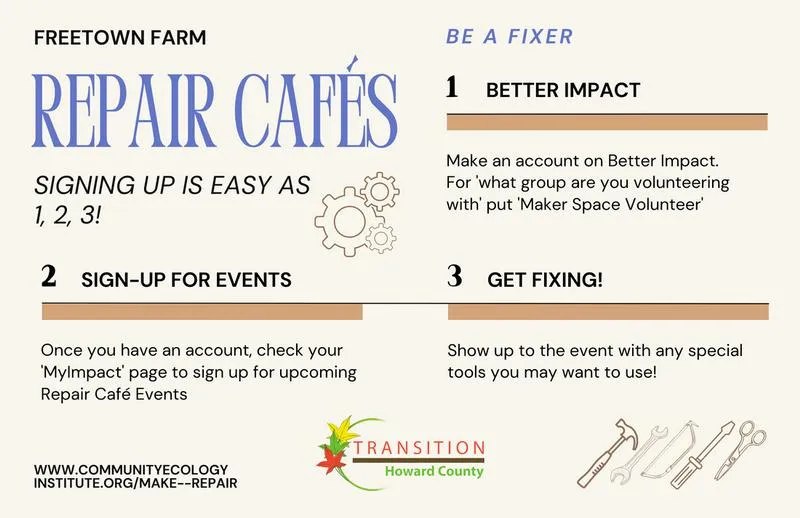 FREETOWN FARM

REPAIR CAFÉS

SIGNING UP IS EASY AS 1, 2, 3!

BE A FIXER

1 BETTER IMPACT

Make an account on Better Impact. For 'what group are you volunteering with' put 'Maker Space Volunteer'

2 SIGN-UP FOR EVENTS

Once you have an account, check your 'MyImpact' page to sign up for upcoming Repair Café Events

3 GET FIXING!

Show up to the event with any special tools you may want to use!

WWW.COMMUNITYECOLOGY INSTITUTE.ORG/MAKE--REPAIR

TRANSITION
Howard County